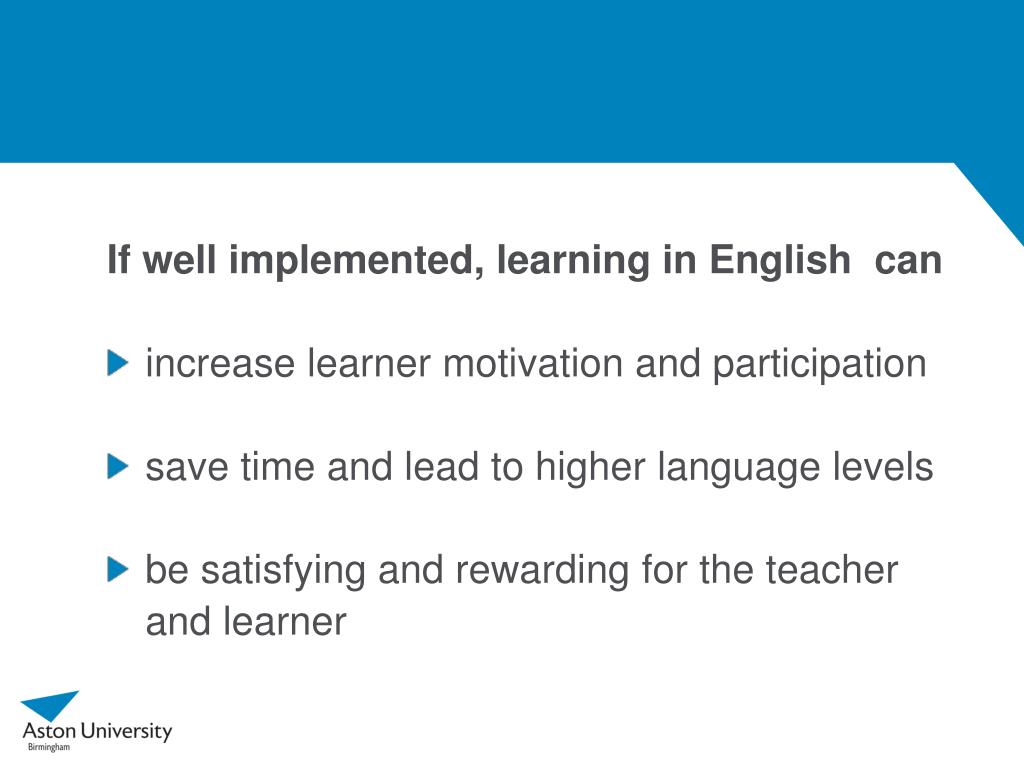 If well implemented, learning in English can

increase learner motivation and participation

save time and lead to higher language levels

be satisfying and rewarding for the teacher and learner

Aston University
Birmingham